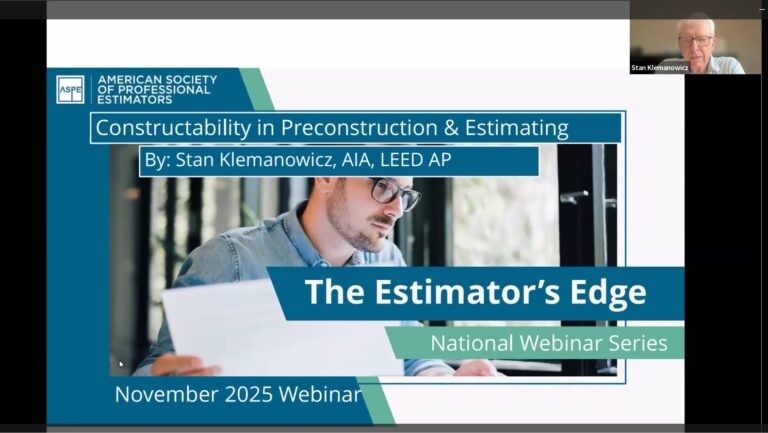 Stan Klemanowicz

ASPE AMERICAN SOCIETY OF PROFESSIONAL ESTIMATORS

Constructability in Preconstruction & Estimating

By: Stan Klemanowicz, AIA, LEED AP

The Estimator's Edge

National Webinar Series

November 2025 Webinar